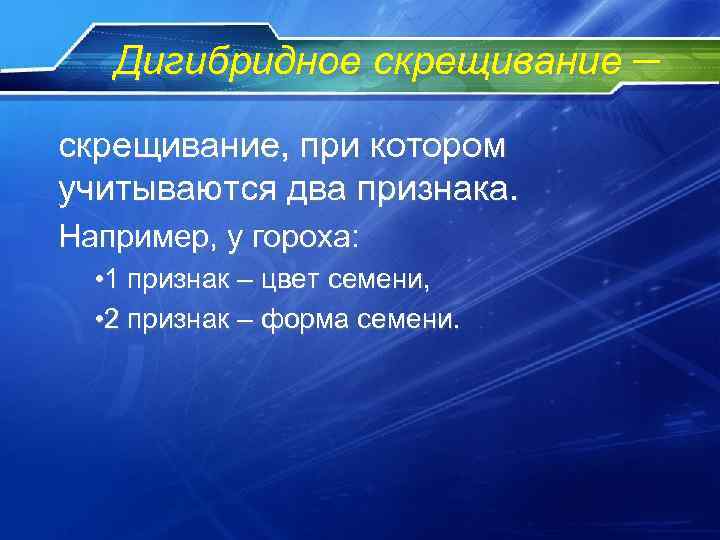 Дигибридное скрещивание –

скрещивание, при котором учитываются два признака.

Например, у гороха:

•1 признак – цвет семени,

•2 признак – форма семени.